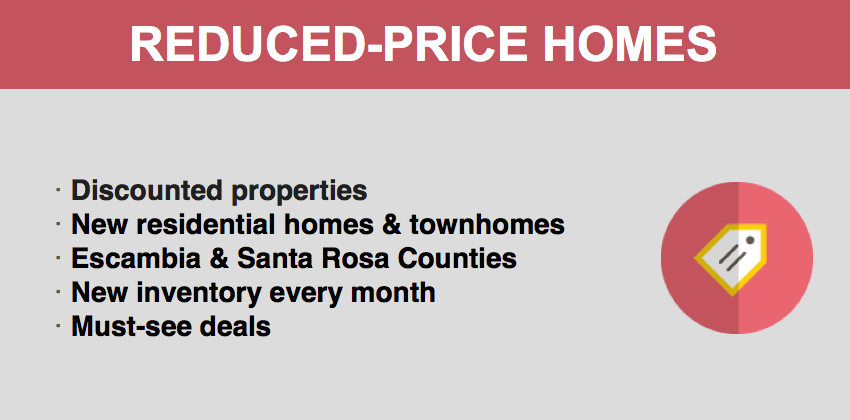 REDUCED-PRICE HOMES

· Discounted properties
· New residential homes & townhomes
· Escambia & Santa Rosa Counties
· New inventory every month
· Must-see deals